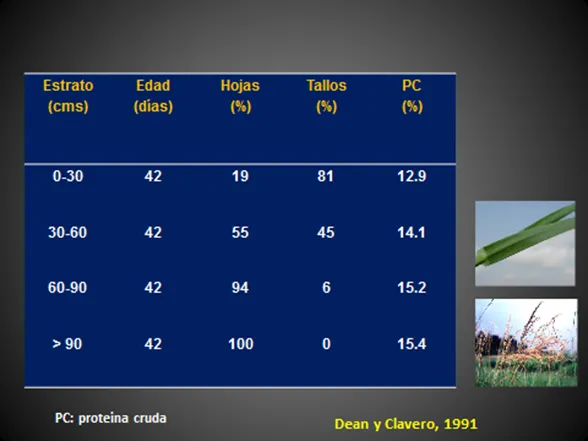 | Estrato (cms) | Edad (dias) | Hojas (%) | Tallos (%) | PC (%) |
|---|---|---|---|---|
| 0-30 | 42 | 19 | 81 | 12.9 |
| 30-60 | 42 | 55 | 45 | 14.1 |
| 60-90 | 42 | 94 | 6 | 15.2 |
| > 90 | 42 | 100 | 0 | 15.4 |

PC: proteina cruda

Dean y Clavero, 1991